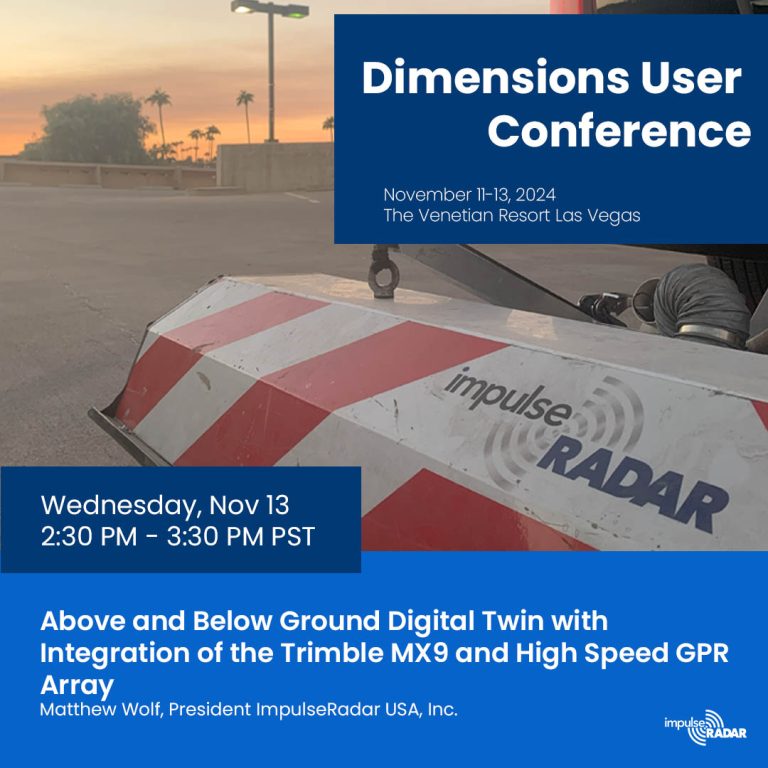 Dimensions User Conference

November 11-13, 2024
The Venetian Resort Las Vegas

impulse RADAR

Wednesday, Nov 13
2:30 PM - 3:30 PM PST

Above and Below Ground Digital Twin with Integration of the Trimble MX9 and High Speed GPR Array
Matthew Wolf, President ImpulseRadar USA, Inc.

impulse RADAR